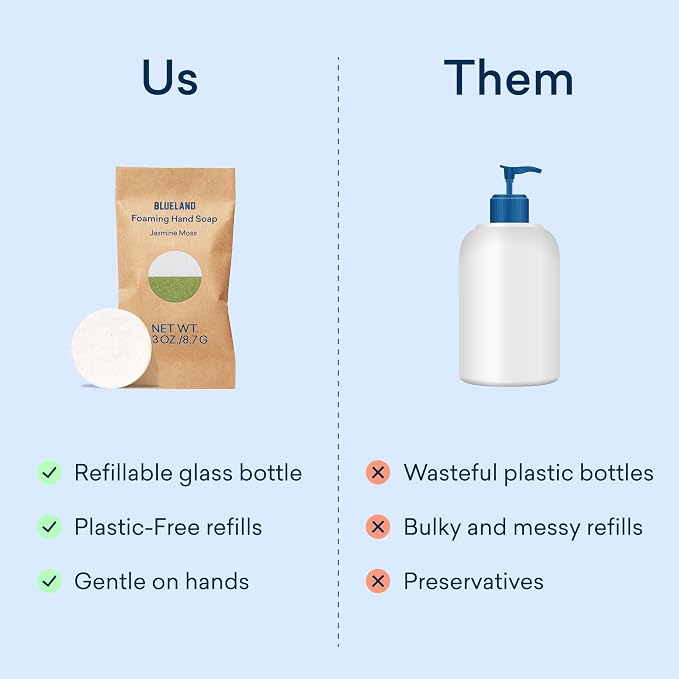 Us

BLUELAND
Foaming Hand Soap
Jasmine Moss

NET WT.
.3 OZ./8.7 G

Refillable glass bottle

Plastic-Free refills

Gentle on hands

Them

Wasteful plastic bottles

Bulky and messy refills

Preservatives